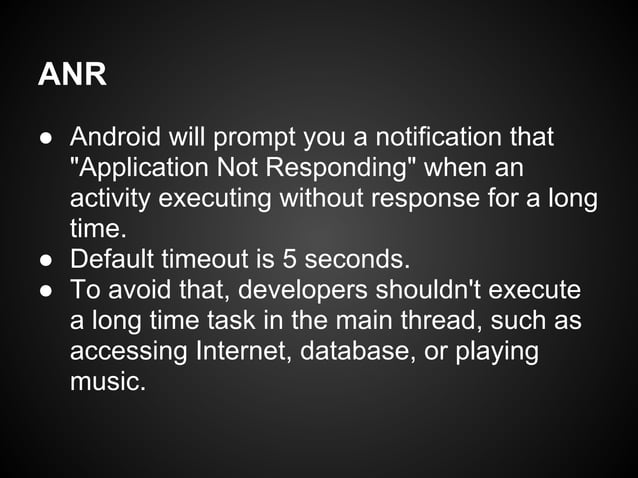 ANR

● Android will prompt you a notification that "Application Not Responding" when an activity executing without response for a long time.
● Default timeout is 5 seconds.
● To avoid that, developers shouldn't execute a long time task in the main thread, such as accessing Internet, database, or playing music.